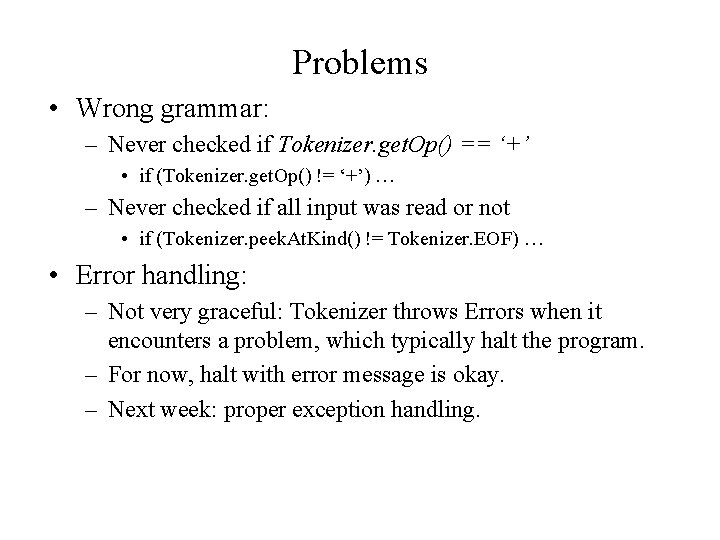 Problems

• Wrong grammar:
– Never checked if Tokenizer.getOp() == ‘+’
• if (Tokenizer.getOp() != ‘+’) …
– Never checked if all input was read or not
• if (Tokenizer.peekAtKind() != Tokenizer.EOF) …

• Error handling:
– Not very graceful: Tokenizer throws Errors when it encounters a problem, which typically halt the program.
– For now, halt with error message is okay.
– Next week: proper exception handling.